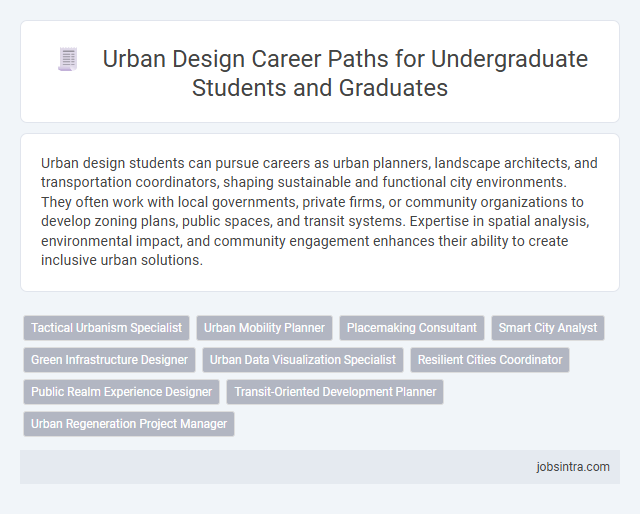 Urban Design Career Paths for Undergraduate Students and Graduates

Urban design students can pursue careers as urban planners, landscape architects, and transportation coordinators, shaping sustainable and functional city environments. They often work with local governments, private firms, or community organizations to develop zoning plans, public spaces, and transit systems. Expertise in spatial analysis, environmental impact, and community engagement enhances their ability to create inclusive urban solutions.

Tactical Urbanism Specialist
Urban Mobility Planner
Placemaking Consultant
Smart City Analyst
Green Infrastructure Designer
Urban Data Visualization Specialist
Resilient Cities Coordinator
Public Realm Experience Designer
Transit-Oriented Development Planner
Urban Regeneration Project Manager

jobsintra.com